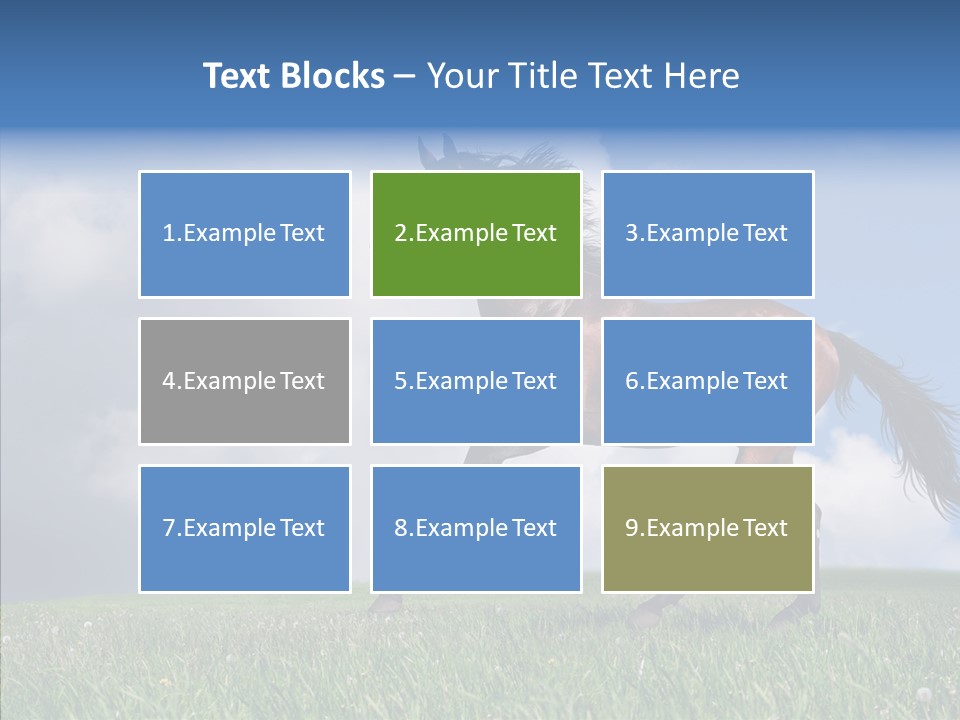 Text Blocks – Your Title Text Here

1.Example Text

2.Example Text

3.Example Text

4.Example Text

5.Example Text

6.Example Text

7.Example Text

8.Example Text

9.Example Text